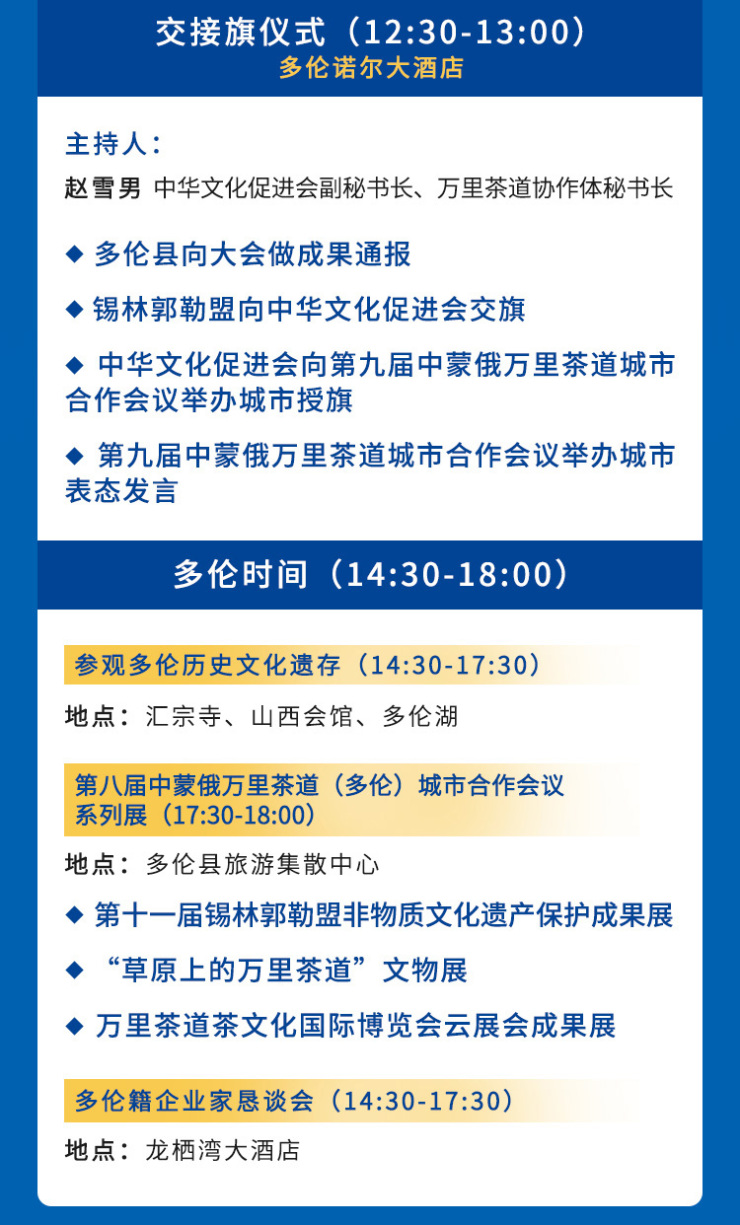 交接旗仪式（12:30-13:00）
多伦诺尔大酒店

主持人：
赵雪男 中华文化促进会副秘书长、万里茶道协作体秘书长

◆ 多伦县向大会做成果通报

◆ 锡林郭勒盟向中华文化促进会交旗

◆ 中华文化促进会向第九届中蒙俄万里茶道城市合作会议举办城市授旗

◆ 第九届中蒙俄万里茶道城市合作会议举办城市表态发言

多伦时间（14:30-18:00）

参观多伦历史文化遗存（14:30-17:30）

地点：汇宗寺、山西会馆、多伦湖

第八届中蒙俄万里茶道（多伦）城市合作会议系列展（17:30-18:00）

地点：多伦县旅游集散中心

◆ 第十一届锡林郭勒盟非物质文化遗产保护成果展

◆ “草原上的万里茶道”文物展

◆ 万里茶道茶文化国际博览会云展会成果展

多伦籍企业家恳谈会（14:30-17:30）

地点：龙栖湾大酒店